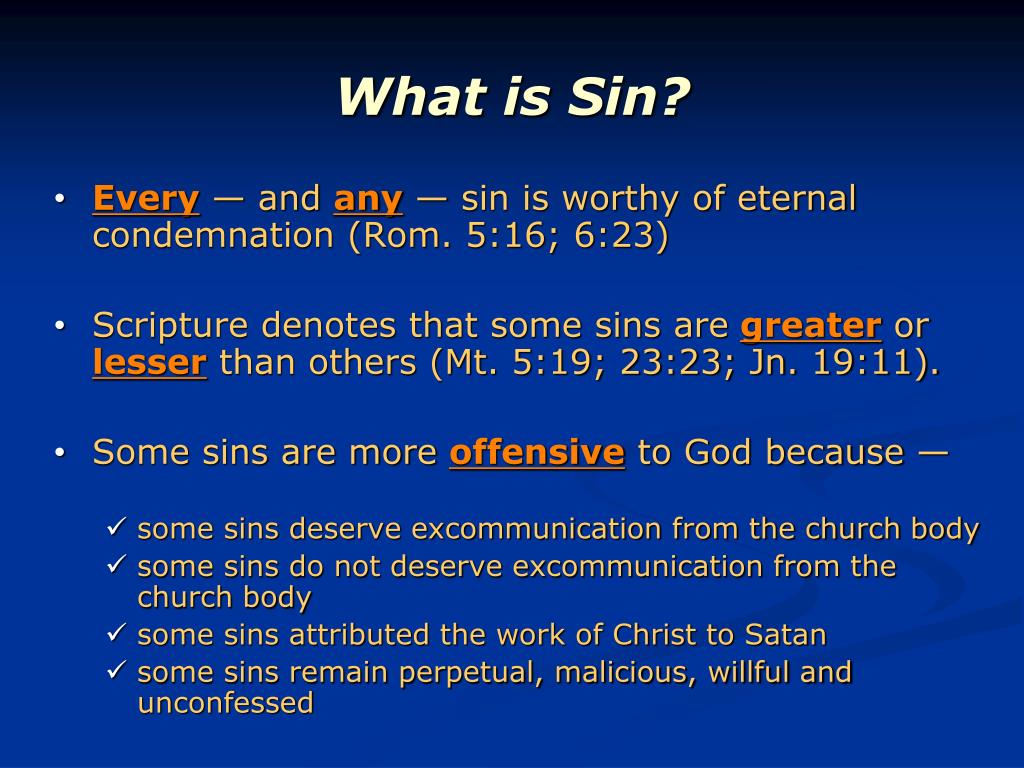 What is Sin?

• Every — and any — sin is worthy of eternal condemnation (Rom. 5:16; 6:23)

• Scripture denotes that some sins are greater or lesser than others (Mt. 5:19; 23:23; Jn. 19:11).

• Some sins are more offensive to God because —

✓ some sins deserve excommunication from the church body
✓ some sins do not deserve excommunication from the church body
✓ some sins attributed the work of Christ to Satan
✓ some sins remain perpetual, malicious, willful and unconfessed